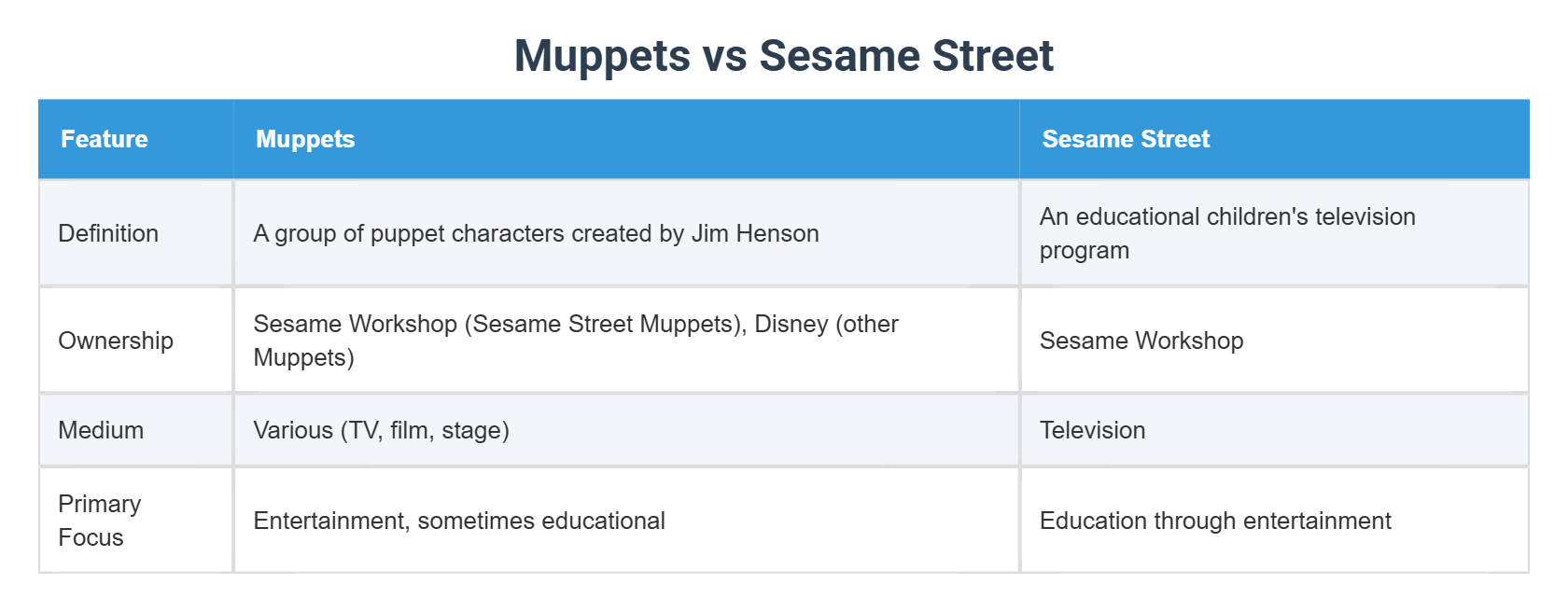 Muppets vs Sesame Street

| Feature | Muppets | Sesame Street |
|---|---|---|
| Definition | A group of puppet characters created by Jim Henson | An educational children's television program |
| Ownership | Sesame Workshop (Sesame Street Muppets), Disney (other Muppets) | Sesame Workshop |
| Medium | Various (TV, film, stage) | Television |
| Primary Focus | Entertainment, sometimes educational | Education through entertainment |